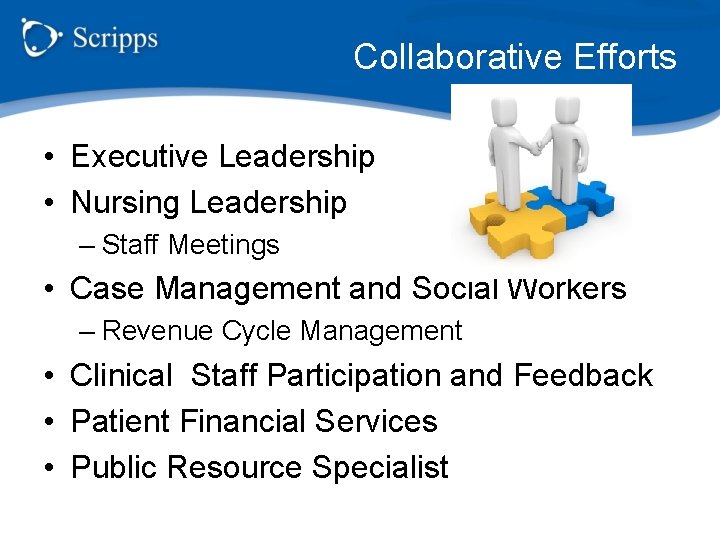 Scripps

Collaborative Efforts

• Executive Leadership
• Nursing Leadership
– Staff Meetings
• Case Management and Social Workers
– Revenue Cycle Management
• Clinical Staff Participation and Feedback
• Patient Financial Services
• Public Resource Specialist